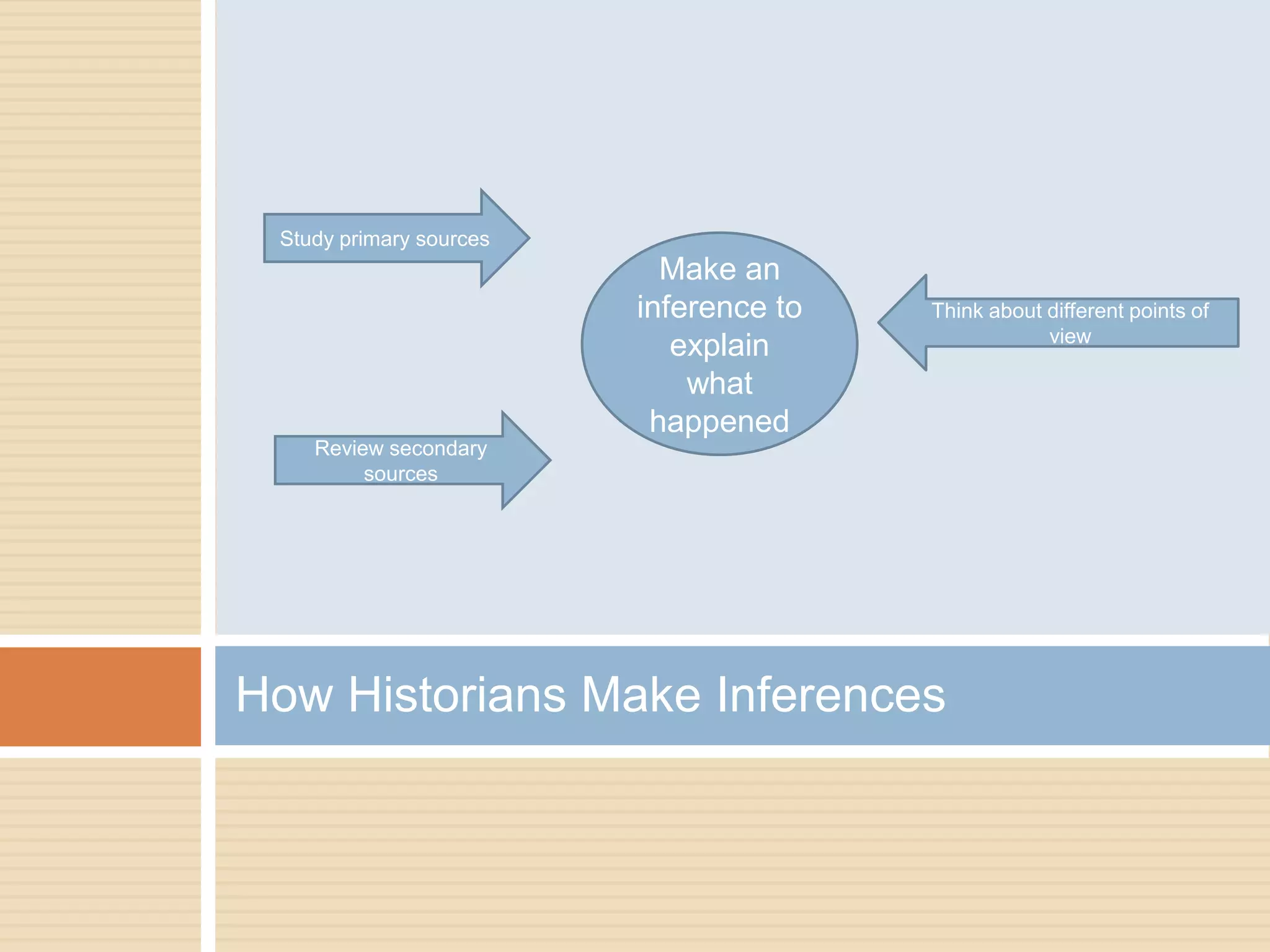 Study primary sources

Make an inference to explain what happened

Think about different points of view

Review secondary sources

How Historians Make Inferences